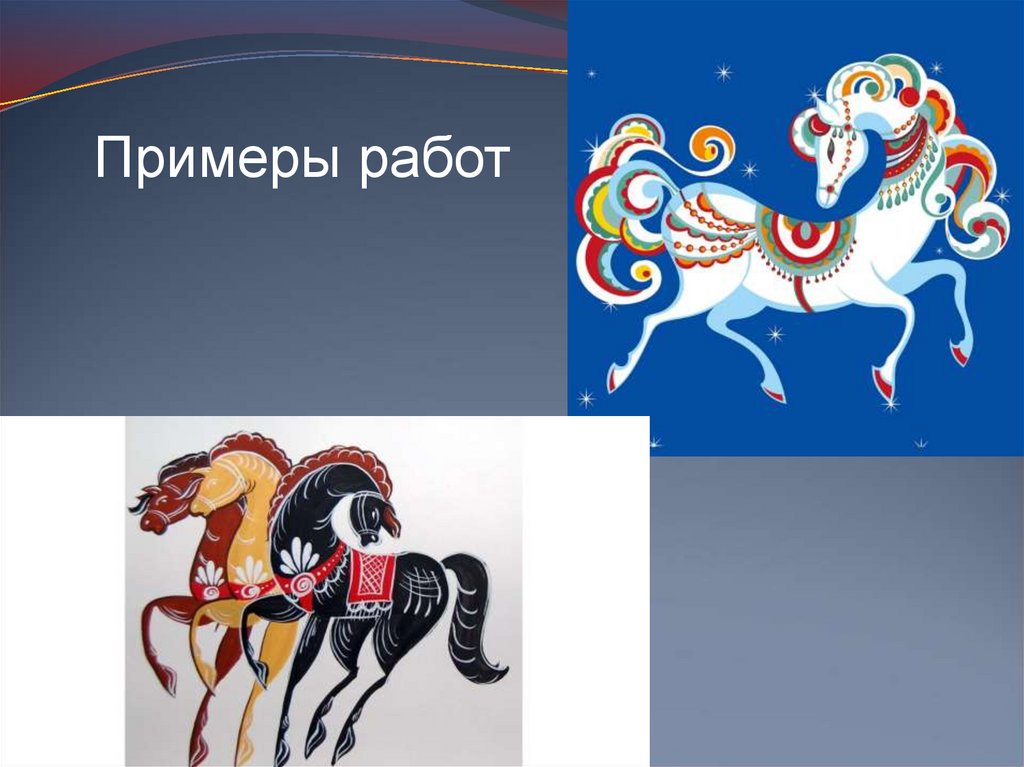 Примеры работ